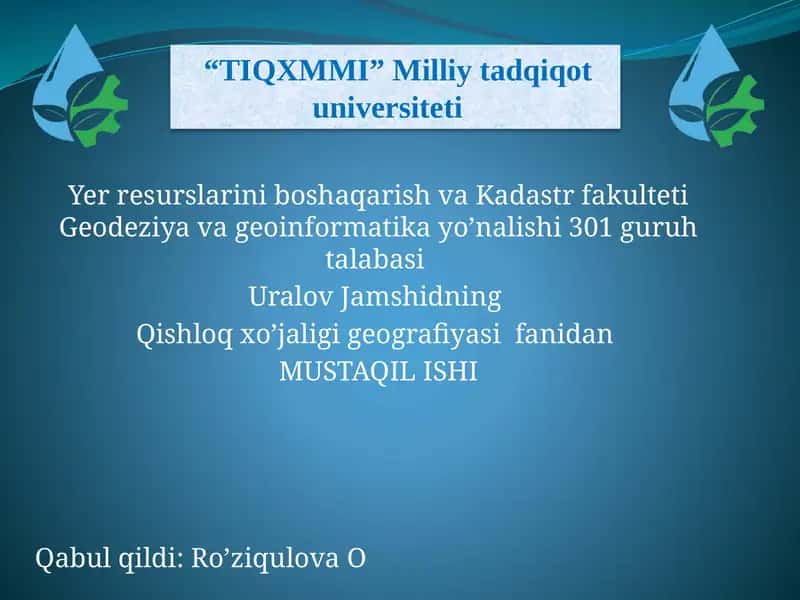 “TIQXMMI” Milliy tadqiqot universiteti

Yer resurslarini boshaqarish va Kadastr fakulteti Geodeziya va geoinformatika yo’nalishi 301 guruh talabasi
Uralov Jamshidning
Qishloq xo’jaligi geografiyasi fanidan
MUSTAQIL ISHI

Qabul qildi: Ro’ziqulova O